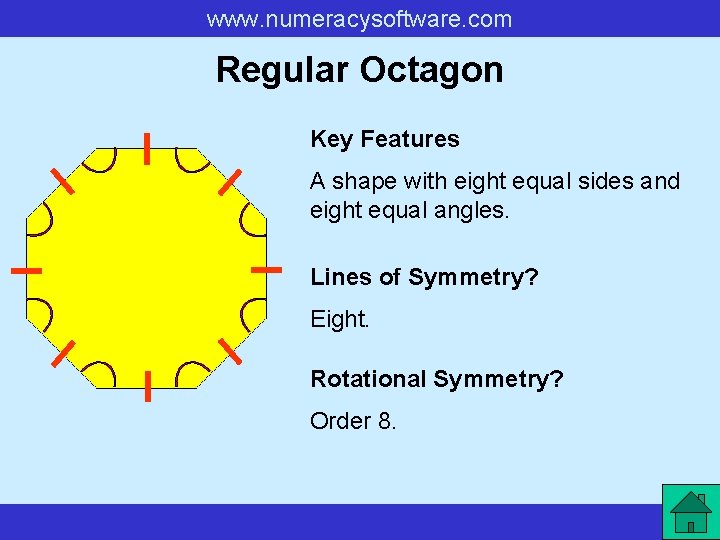 www.numeracysoftware.com

Regular Octagon

Key Features

A shape with eight equal sides and eight equal angles.

Lines of Symmetry?

Eight.

Rotational Symmetry?

Order 8.